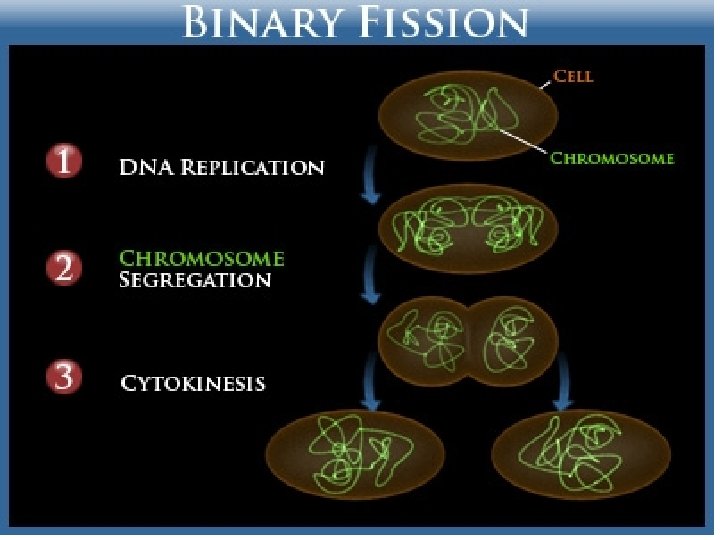 BINARY FISSION

CELL

CHROMOSOME

1 DNA REPLICATION

2 CHROMOSOME SEGREGATION

3 CYTOKINESIS